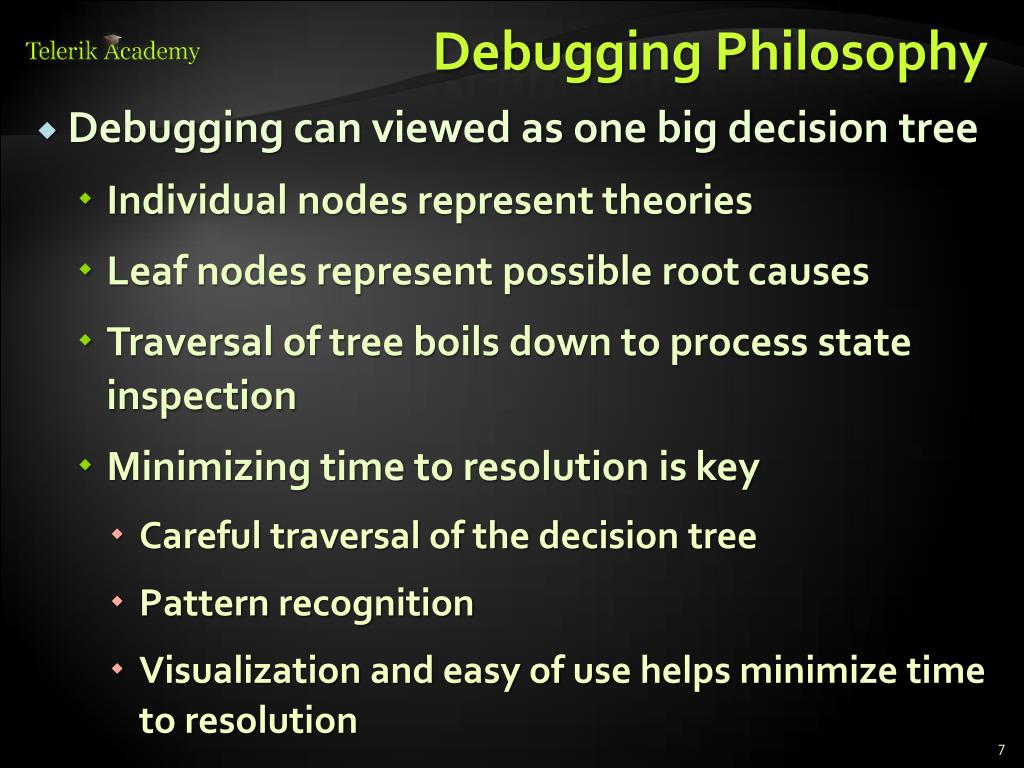 Telerik Academy

Debugging Philosophy

Debugging can viewed as one big decision tree

Individual nodes represent theories

Leaf nodes represent possible root causes

Traversal of tree boils down to process state inspection

Minimizing time to resolution is key

Careful traversal of the decision tree

Pattern recognition

Visualization and easy of use helps minimize time to resolution

7